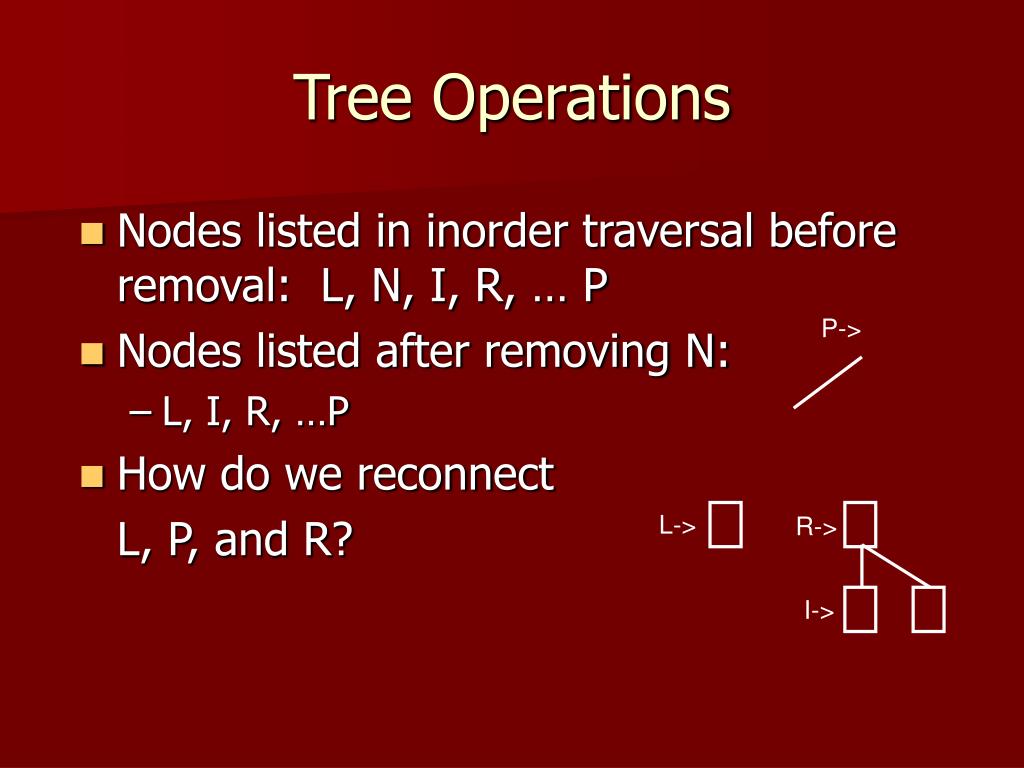 Tree Operations

Nodes listed in inorder traversal before removal: L, N, I, R, … P

Nodes listed after removing N:

– L, I, R, …P

How do we reconnect L, P, and R?

P->

L->

R->

I->